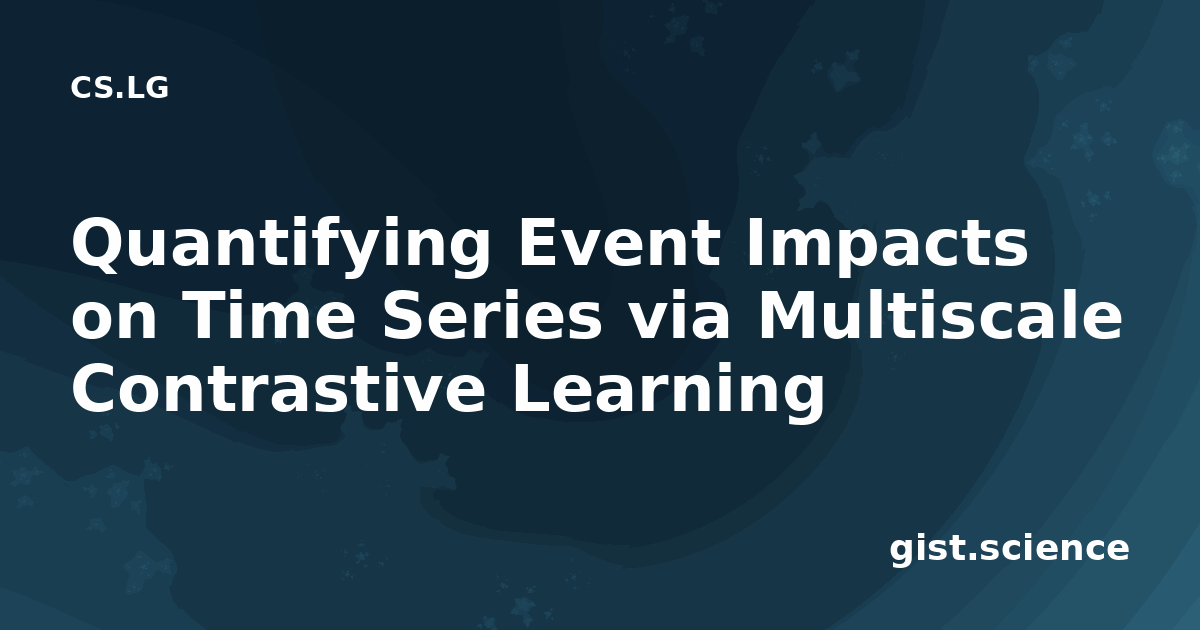 CS.LG

Quantifying Event Impacts on Time Series via Multiscale Contrastive Learning

gist.science